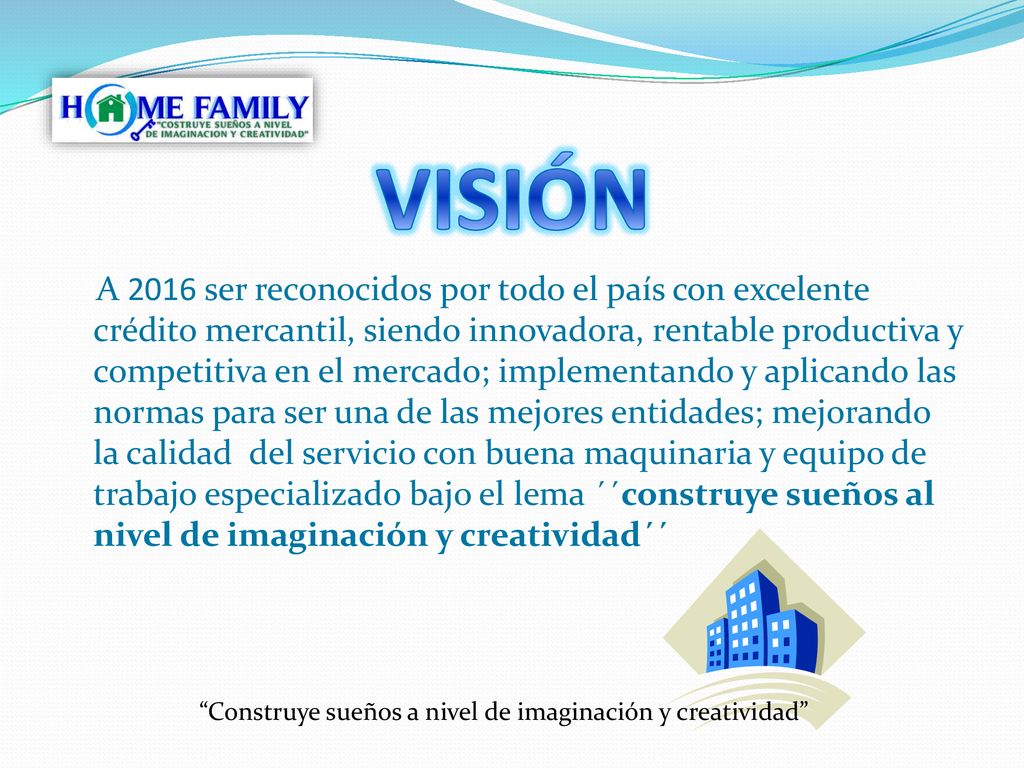 HOME FAMILY
"COSTRUYE SUEÑOS A NIVEL DE IMAGINACION Y CREATIVIDAD"

VISIÓN

A 2016 ser reconocidos por todo el país con excelente crédito mercantil, siendo innovadora, rentable productiva y competitiva en el mercado; implementando y aplicando las normas para ser una de las mejores entidades; mejorando la calidad del servicio con buena maquinaria y equipo de trabajo especializado bajo el lema ´´construye sueños al nivel de imaginación y creatividad´´

“Construye sueños a nivel de imaginación y creatividad”